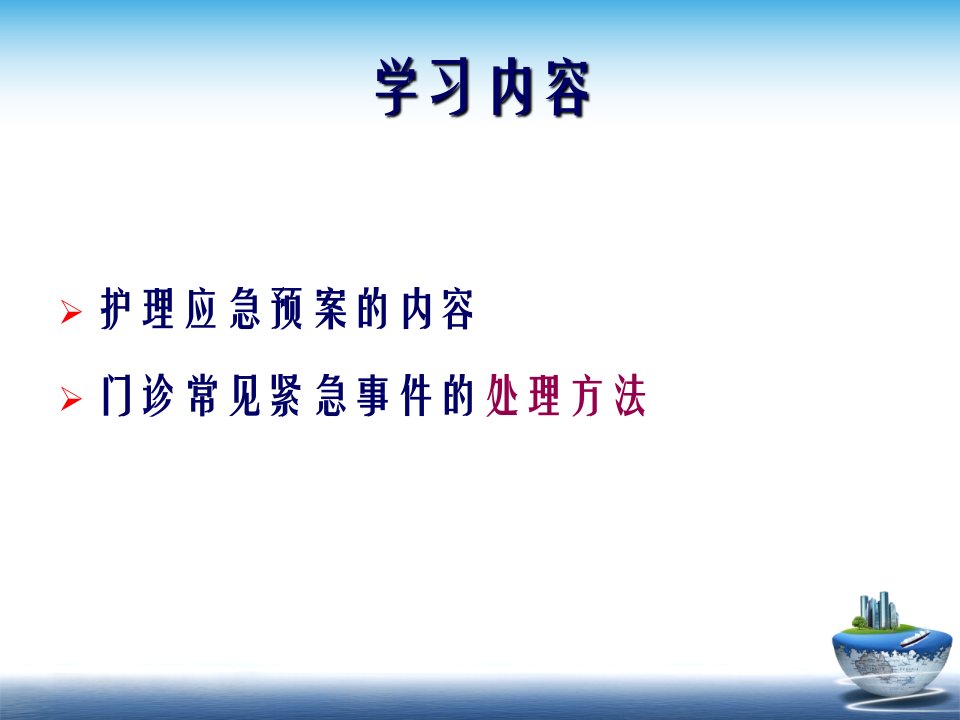 学习内容

➢ 护理应急预案的内容

➢ 门诊常见紧急事件的处理方法